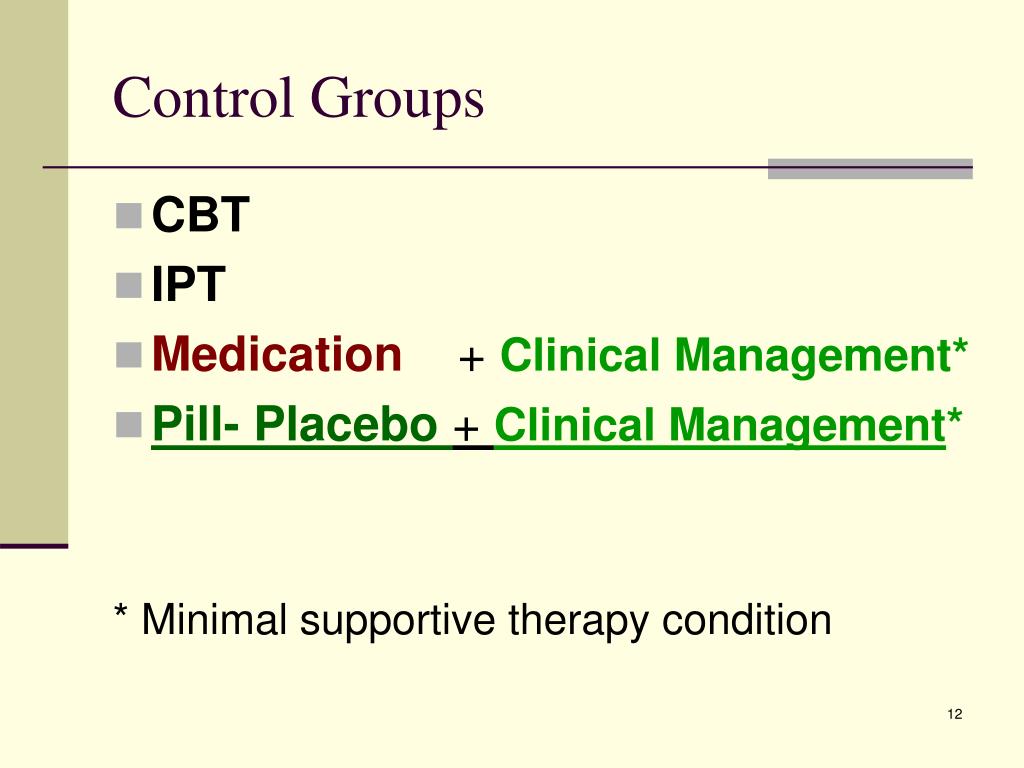 Control Groups

CBT
IPT
Medication + Clinical Management*
Pill- Placebo + Clinical Management*

* Minimal supportive therapy condition

12